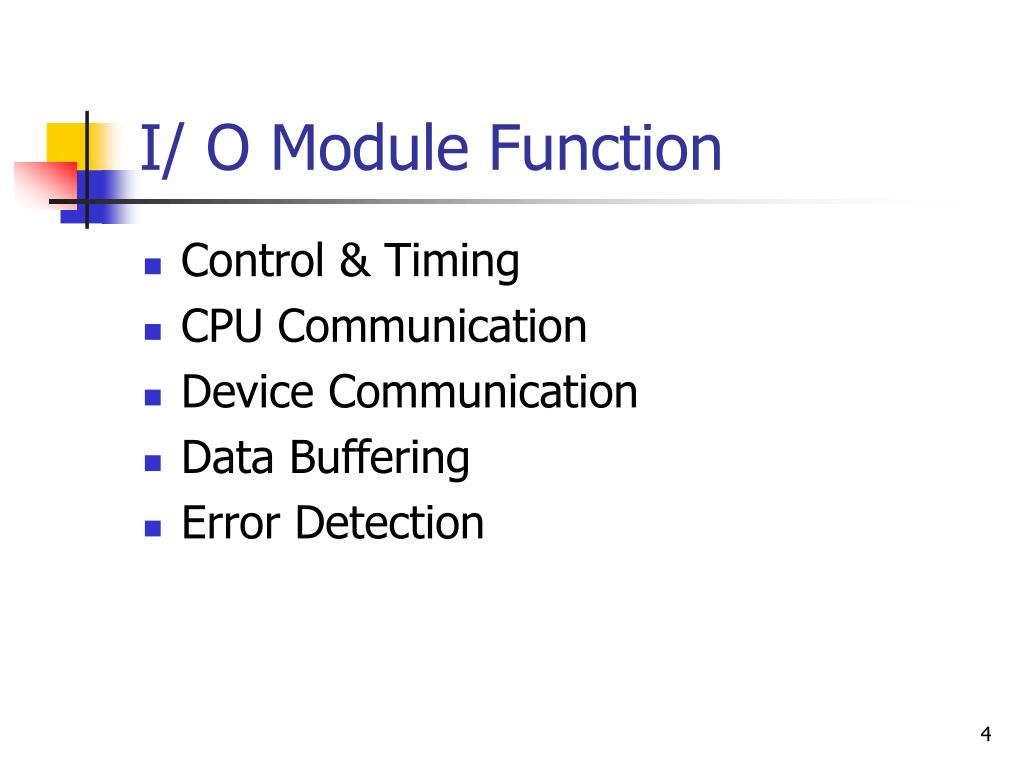 I/ O Module Function

- Control & Timing
- CPU Communication
- Device Communication
- Data Buffering
- Error Detection

4